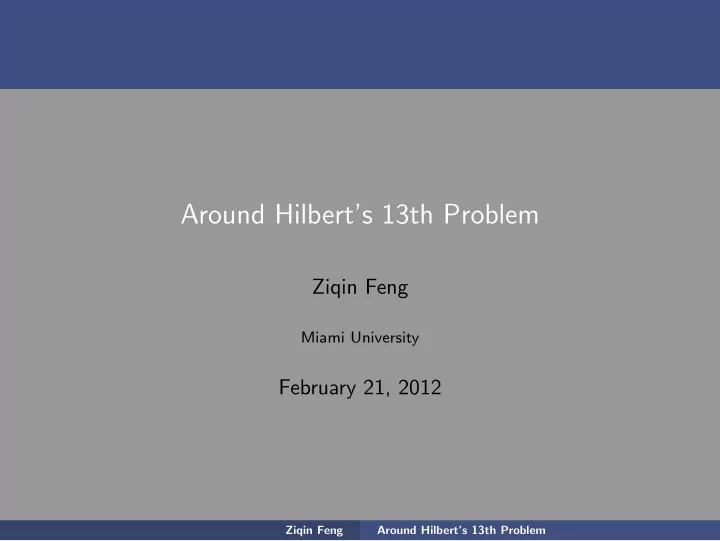 Around Hilbert's 13th Problem

Ziqin Feng

Miami University

February 21, 2012

Ziqin Feng Around Hilbert's 13th Problem